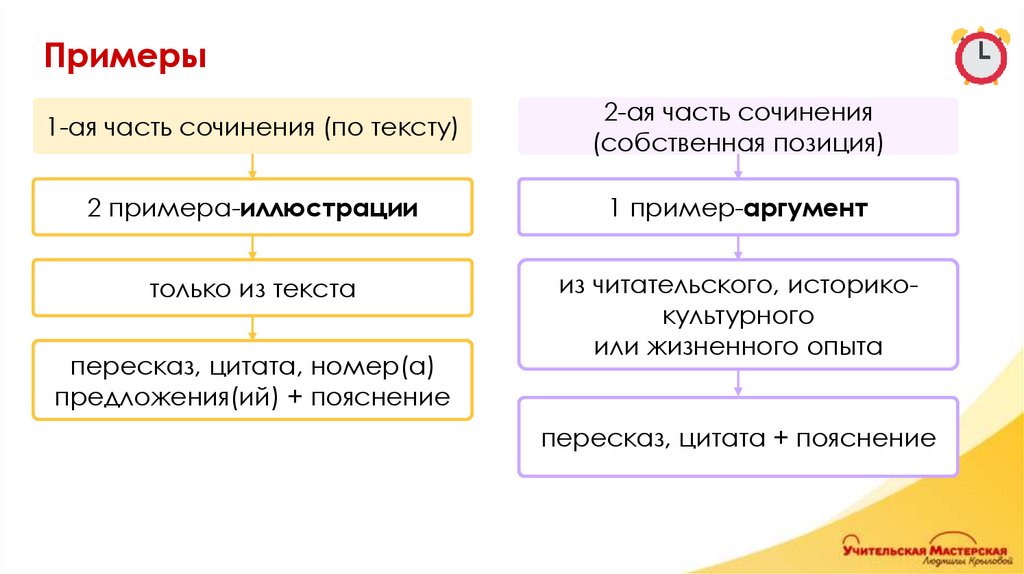 Примеры

1-ая часть сочинения (по тексту)

2 примера-иллюстрации

только из текста

пересказ, цитата, номер(а) предложения(ий) + пояснение

2-ая часть сочинения (собственная позиция)

1 пример-аргумент

из читательского, историко-культурного или жизненного опыта

пересказ, цитата + пояснение

Учительская Мастерская
Людмилы Крыловой